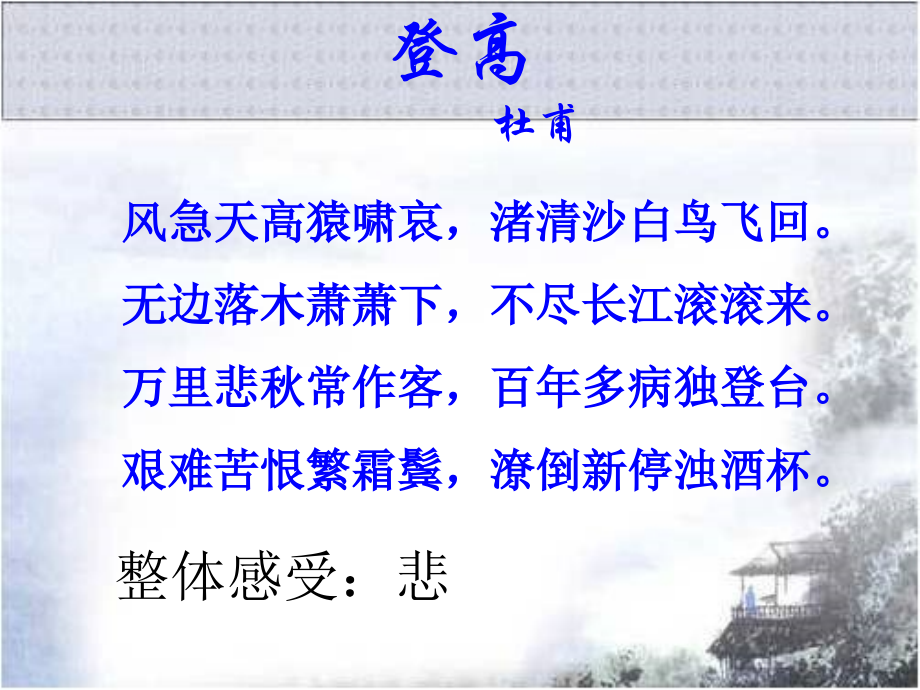 登高

杜甫

风急天高猿啸哀，渚清沙白鸟飞回。
无边落木萧萧下，不尽长江滚滚来。
万里悲秋常作客，百年多病独登台。
艰难苦恨繁霜鬓，潦倒新停浊酒杯。

整体感受：悲